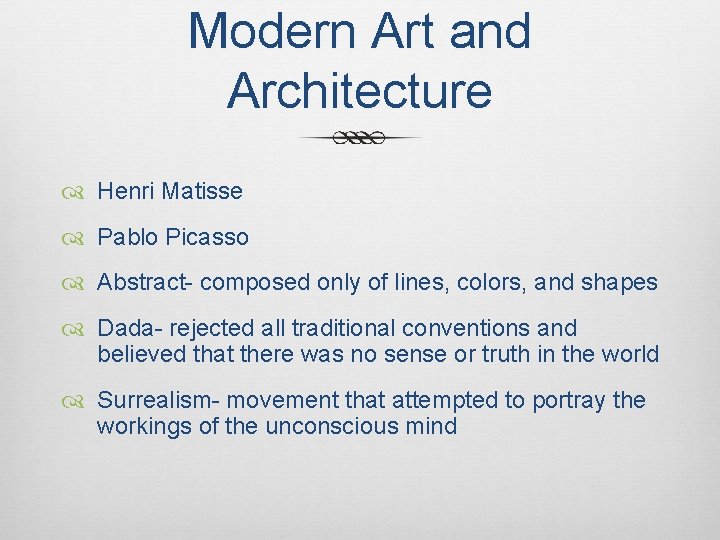 Modern Art and Architecture

Henri Matisse

Pablo Picasso

Abstract- composed only of lines, colors, and shapes

Dada- rejected all traditional conventions and believed that there was no sense or truth in the world

Surrealism- movement that attempted to portray the workings of the unconscious mind